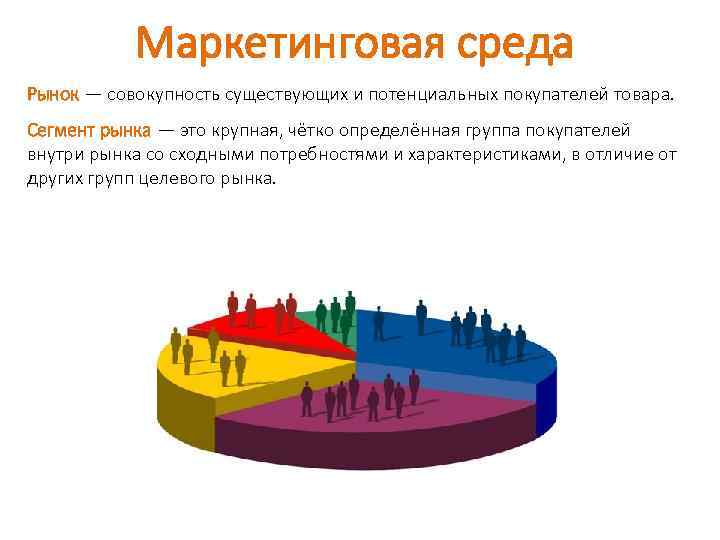 Маркетинговая среда

Рынок — совокупность существующих и потенциальных покупателей товара.

Сегмент рынка — это крупная, чётко определённая группа покупателей внутри рынка со сходными потребностями и характеристиками, в отличие от других групп целевого рынка.